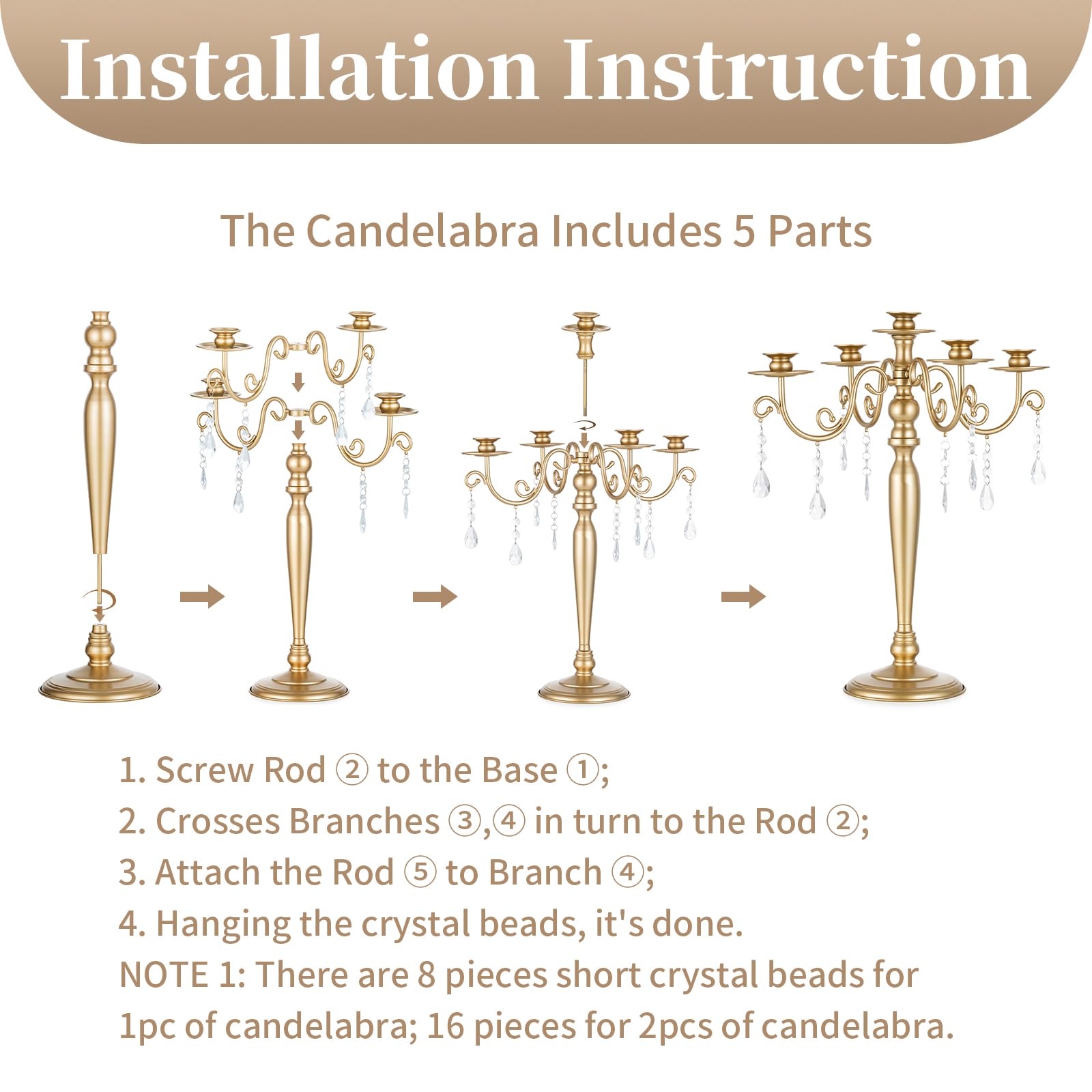 Installation Instruction

The Candelabra Includes 5 Parts

1. Screw Rod ② to the Base ①;
2. Crosses Branches ③,④ in turn to the Rod ②;
3. Attach the Rod ⑤ to Branch ④;
4. Hanging the crystal beads, it's done.
NOTE 1: There are 8 pieces short crystal beads for 1pc of candelabra; 16 pieces for 2pcs of candelabra.